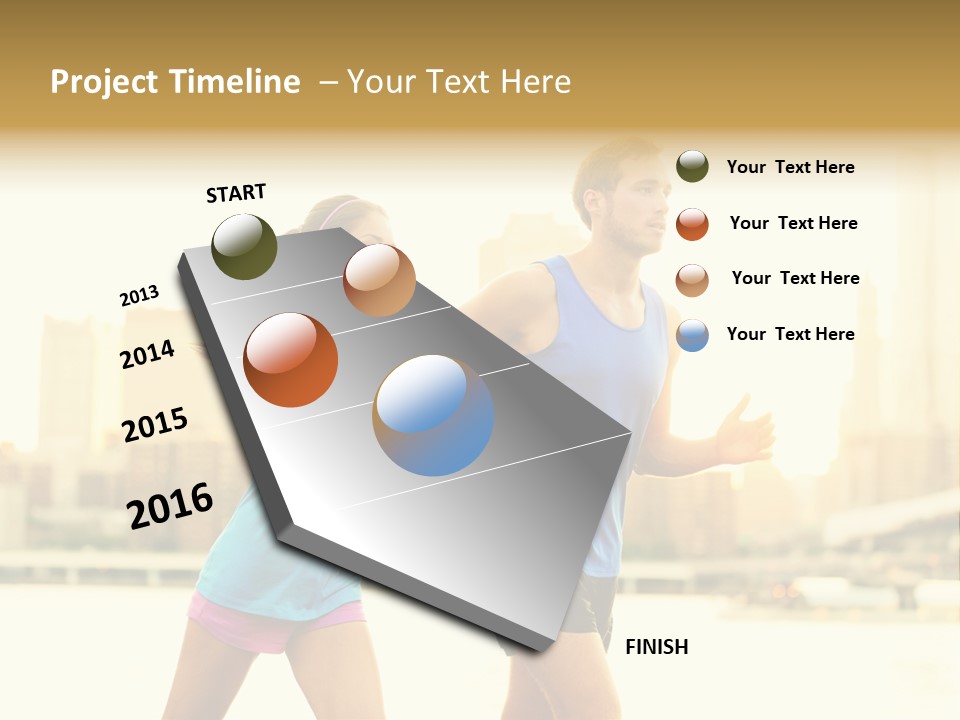 Project Timeline – Your Text Here

START

2013

2014

2015

2016

FINISH

Your Text Here

Your Text Here

Your Text Here

Your Text Here